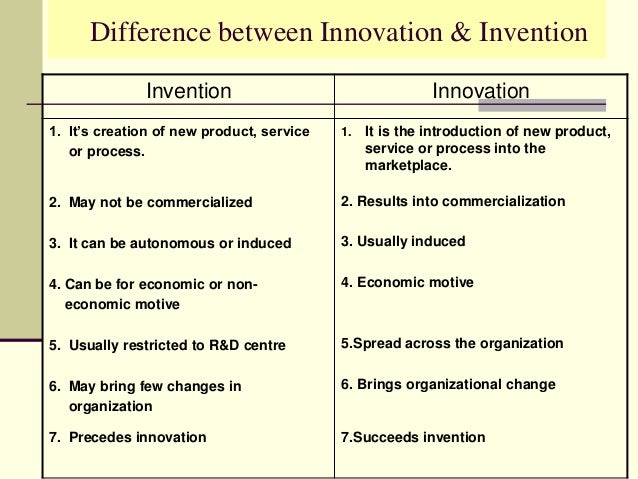 Difference between Innovation & Invention

| Invention | Innovation |
|---|---|
| 1. It's creation of new product, service or process. | 1. It is the introduction of new product, service or process into the marketplace. |
| 2. May not be commercialized | 2. Results into commercialization |
| 3. It can be autonomous or induced | 3. Usually induced |
| 4. Can be for economic or non-economic motive | 4. Economic motive |
| 5. Usually restricted to R&D centre | 5.Spread across the organization |
| 6. May bring few changes in organization | 6. Brings organizational change |
| 7. Precedes innovation | 7.Succeeds invention |